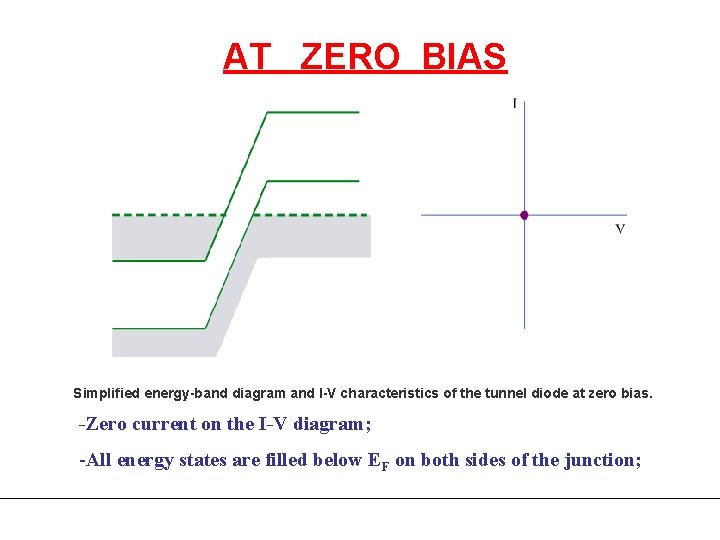 AT ZERO BIAS

I

V

Simplified energy-band diagram and I-V characteristics of the tunnel diode at zero bias.

-Zero current on the I-V diagram;

-All energy states are filled below $E_F$ on both sides of the junction;